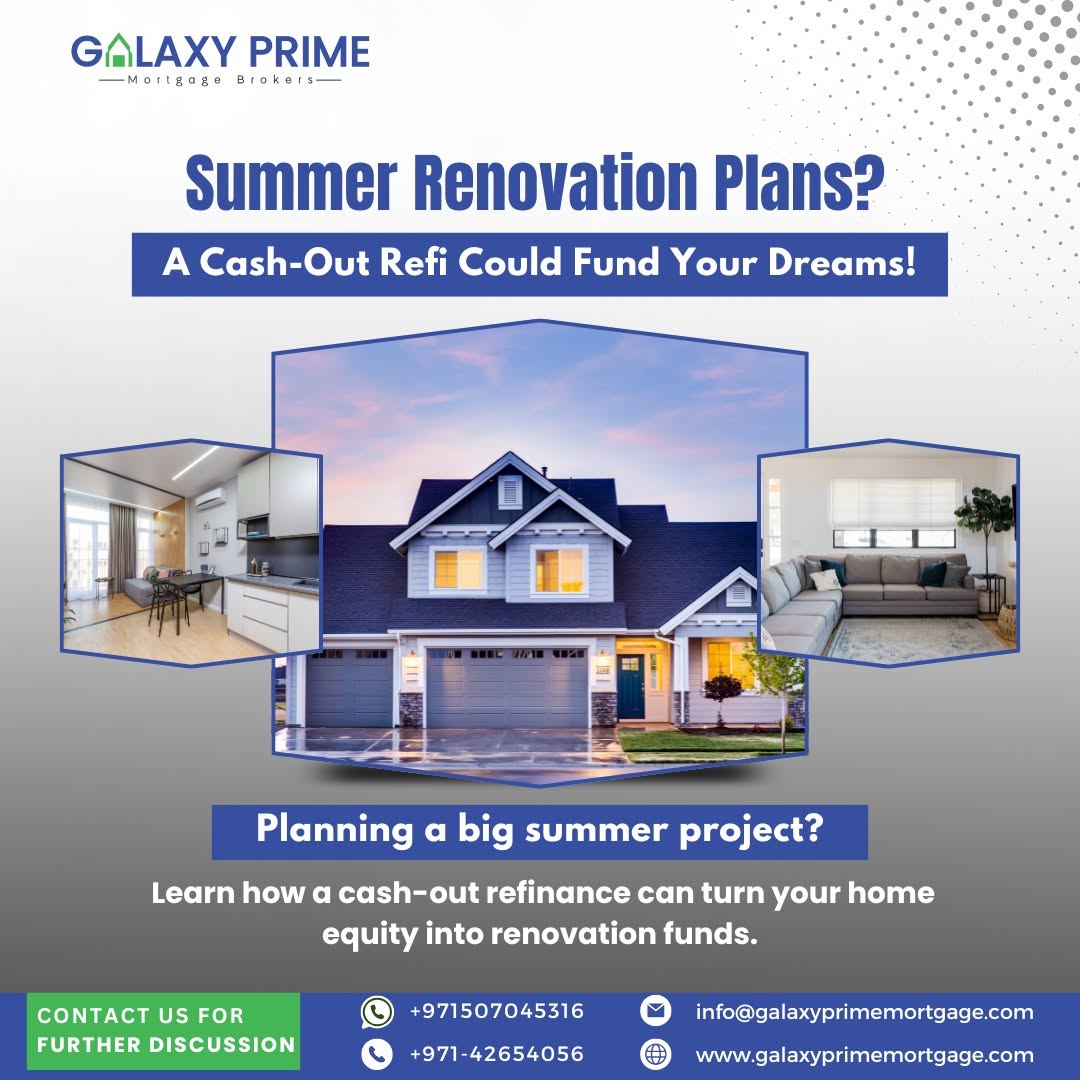 GALAXY PRIME
Mortgage Brokers

Summer Renovation Plans?

A Cash-Out Refi Could Fund Your Dreams!

Planning a big summer project?

Learn how a cash-out refinance can turn your home equity into renovation funds.

CONTACT US FOR FURTHER DISCUSSION

+971507045316

+971-42654056

info@galaxyprimemortgage.com

www.galaxyprimemortgage.com